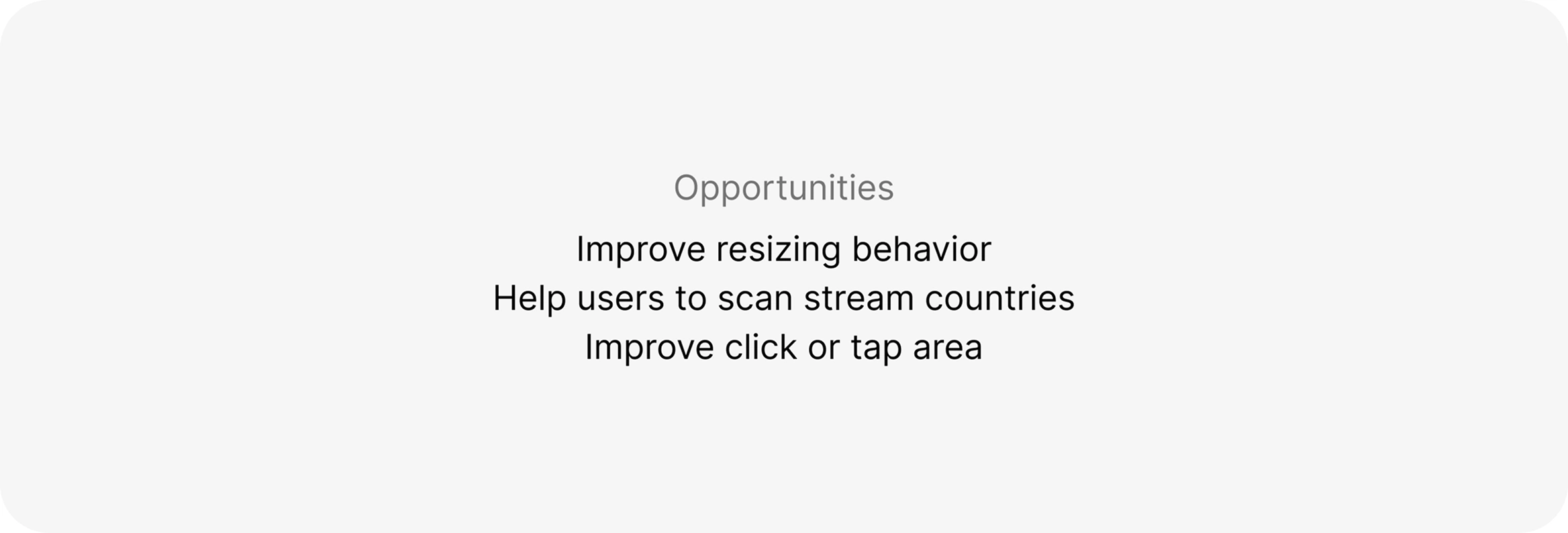 Opportunities

Improve resizing behavior
Help users to scan stream countries
Improve click or tap area